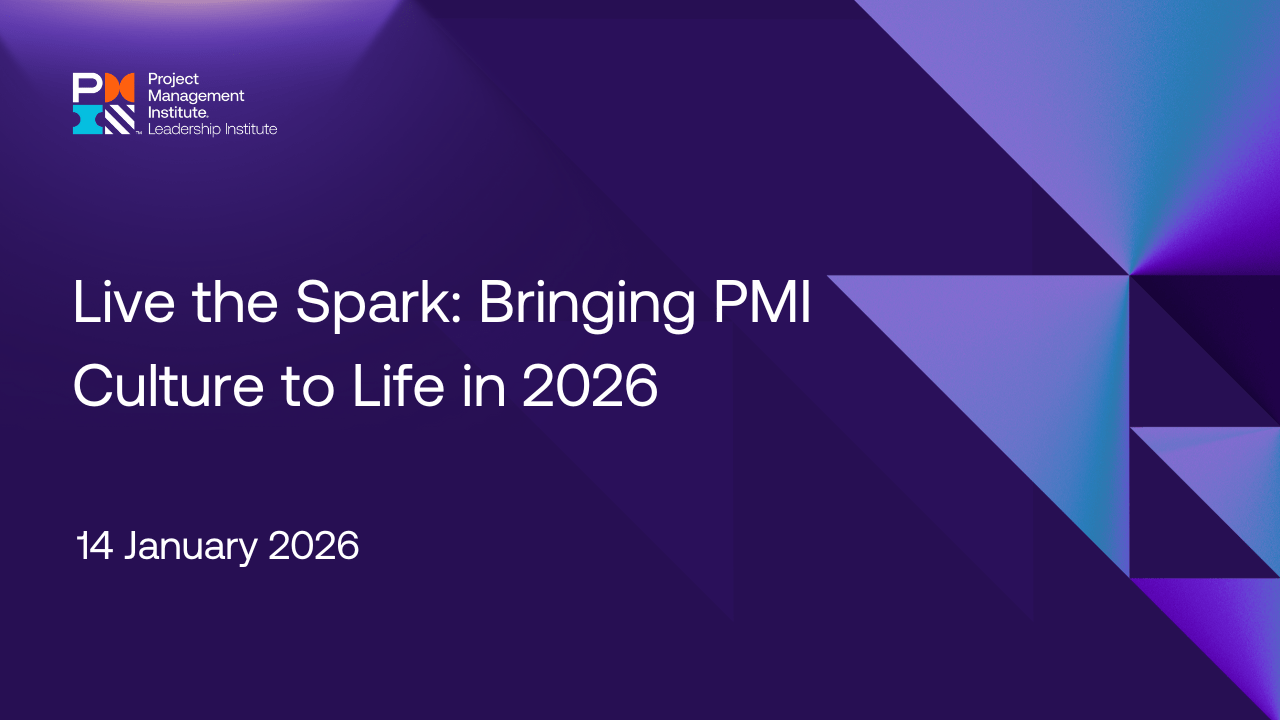 Project Management Institute.
Leadership Institute

Live the Spark: Bringing PMI Culture to Life in 2026

14 January 2026